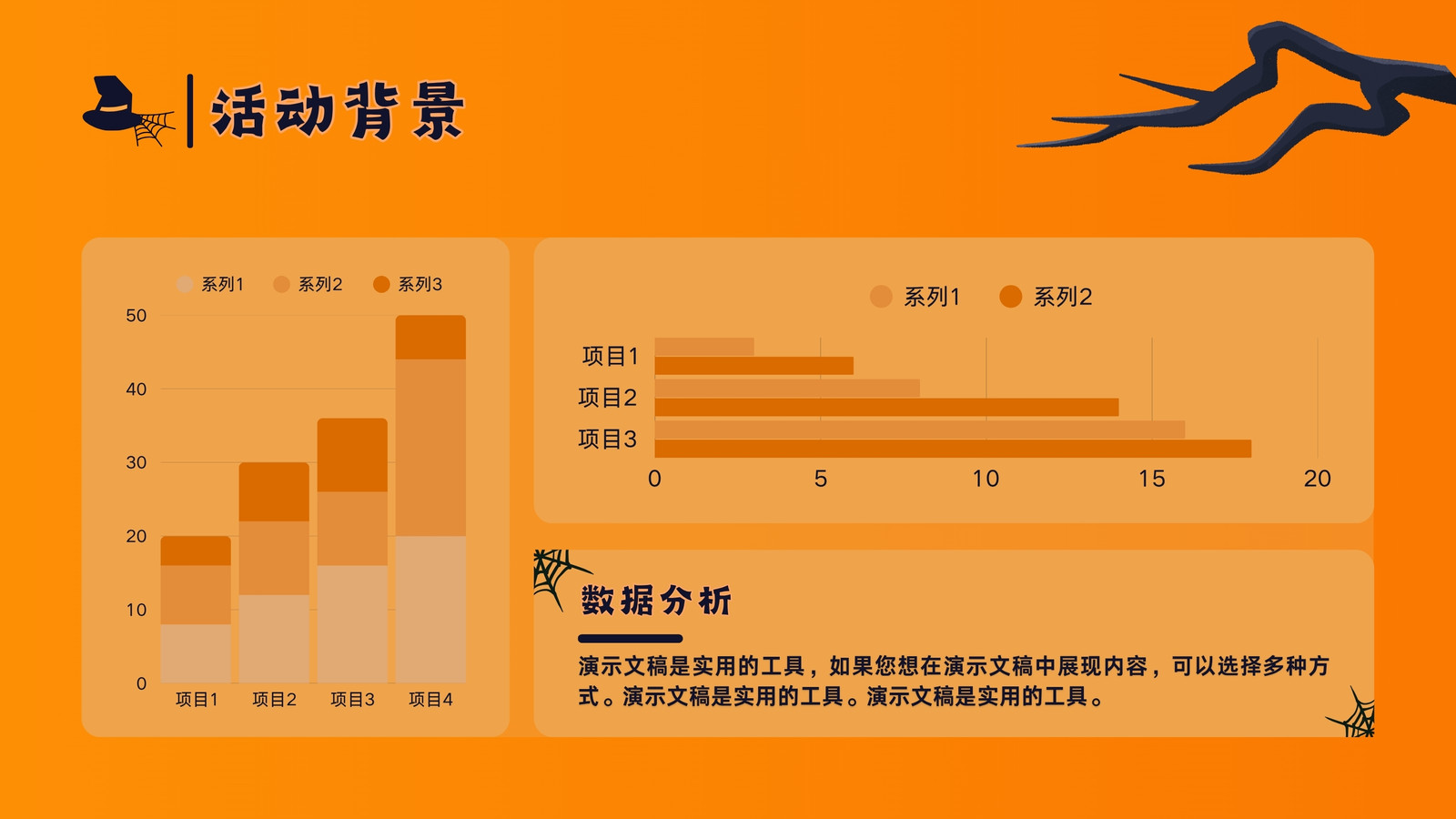 活动背景

系列1 系列2 系列3

50
40
30
20
10
0

项目1 项目2 项目3 项目4

系列1 系列2

项目1
项目2
项目3

0 5 10 15 20

数据分析

演示文稿是实用的工具，如果您想在演示文稿中展现内容，可以选择多种方式。演示文稿是实用的工具。演示文稿是实用的工具。